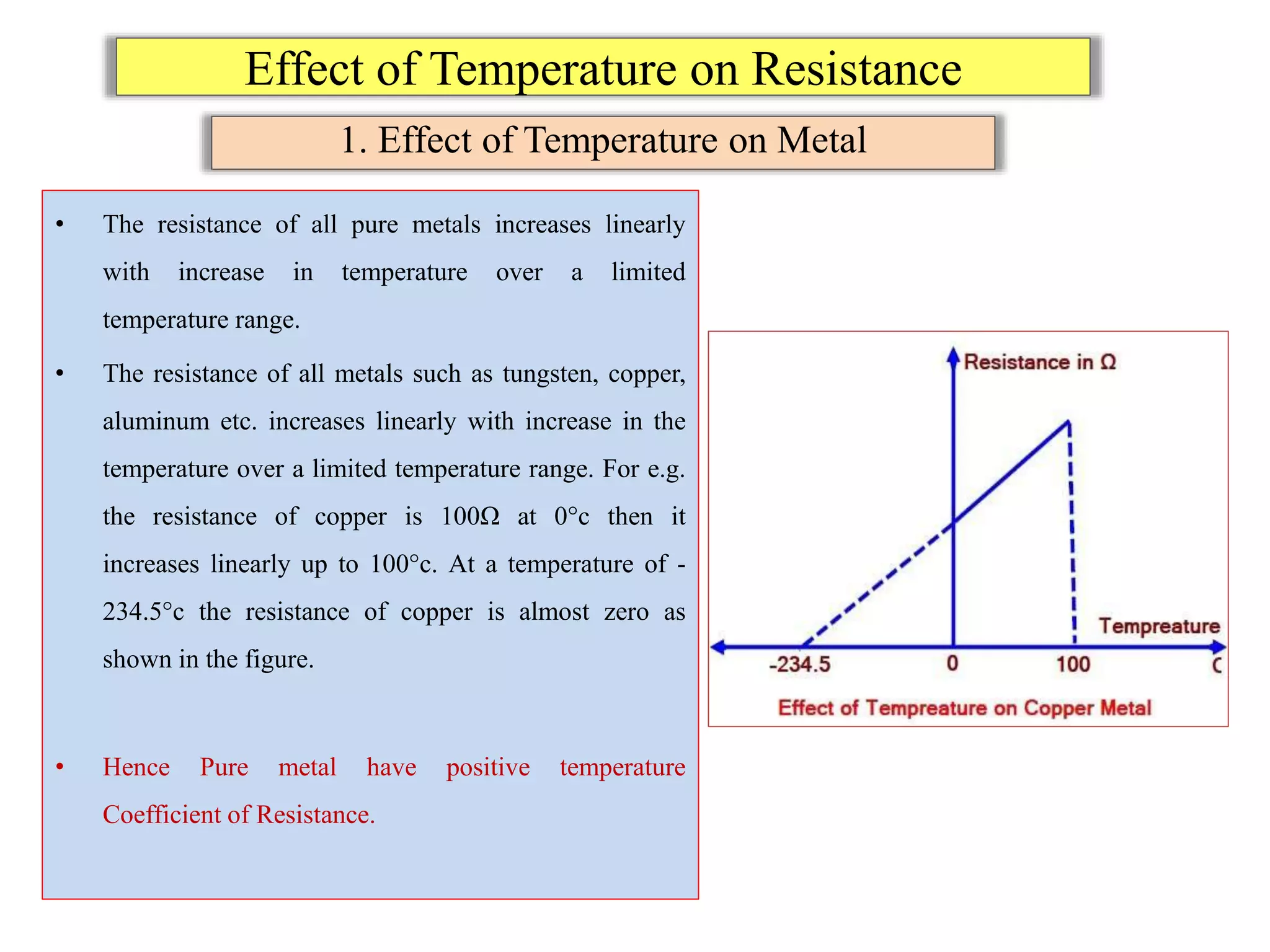 Effect of Temperature on Resistance

1. Effect of Temperature on Metal

• The resistance of all pure metals increases linearly with increase in temperature over a limited temperature range.

• The resistance of all metals such as tungsten, copper, aluminum etc. increases linearly with increase in the temperature over a limited temperature range. For e.g. the resistance of copper is 100Ω at 0°c then it increases linearly up to 100°c. At a temperature of -234.5°c the resistance of copper is almost zero as shown in the figure.

• Hence Pure metal have positive temperature Coefficient of Resistance.

Resistance in Ω

Tempreature

-234.5

0

100

C

Effect of Tempreature on Copper Metal